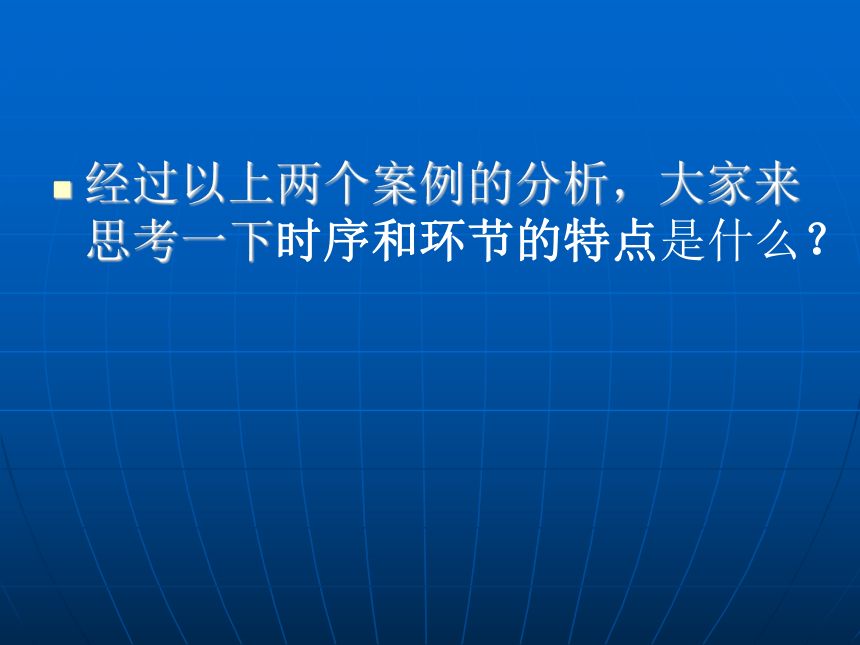 经过以上两个案例的分析，大家来思考一下时序和环节的特点是什么？